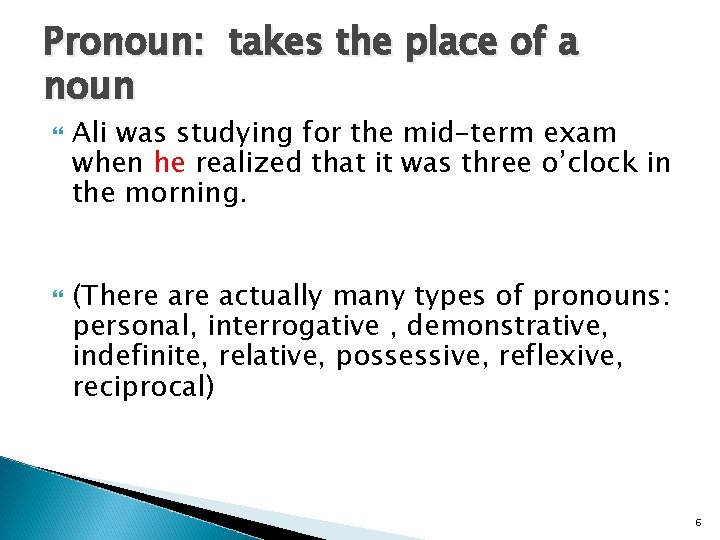 Pronoun:  takes the place of a noun

Ali was studying for the mid-term exam when he realized that it was three o’clock in the morning.

(There are actually many types of pronouns: personal, interrogative , demonstrative, indefinite, relative, possessive, reflexive, reciprocal)

6